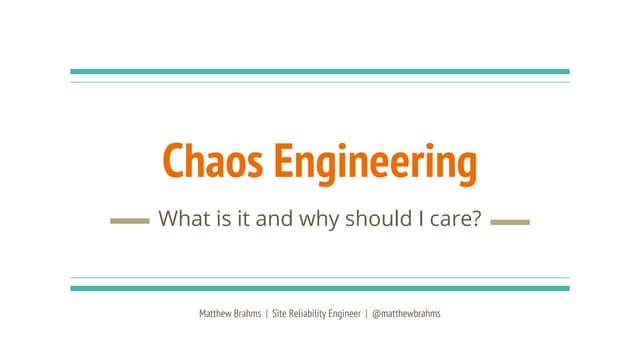 Chaos Engineering

What is it and why should I care?

Matthew Brahms | Site Reliability Engineer | @matthewbrahms